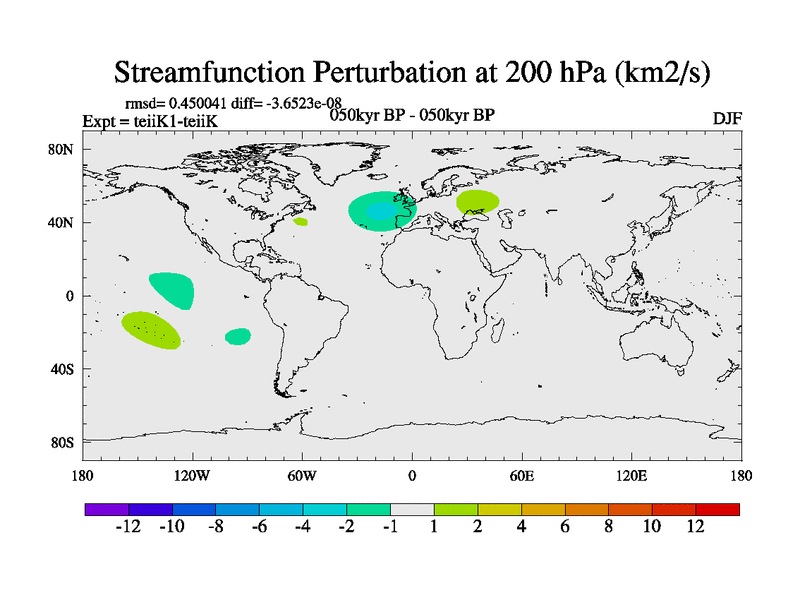 Streamfunction Perturbation at 200 hPa (km2/s)

rmsd= 0.450041 diff= -3.6523e-08
Expt = teiiK1-teiiK
050kyr BP - 050kyr BP
DJF

80N
40N
0
40S
80S

180
120W
60W
0
60E
120E
180

-12 -10 -8 -6 -4 -2 -1 1 2 4 6 8 10 12